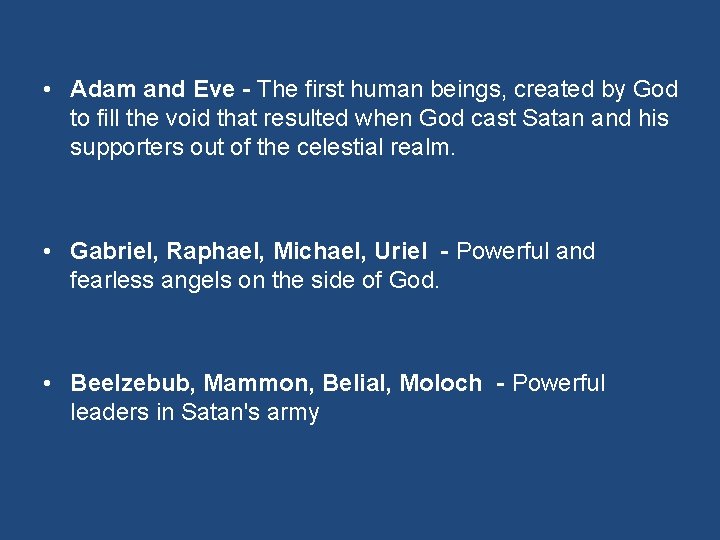 • Adam and Eve - The first human beings, created by God to fill the void that resulted when God cast Satan and his supporters out of the celestial realm.

• Gabriel, Raphael, Michael, Uriel - Powerful and fearless angels on the side of God.

• Beelzebub, Mammon, Belial, Moloch - Powerful leaders in Satan's army